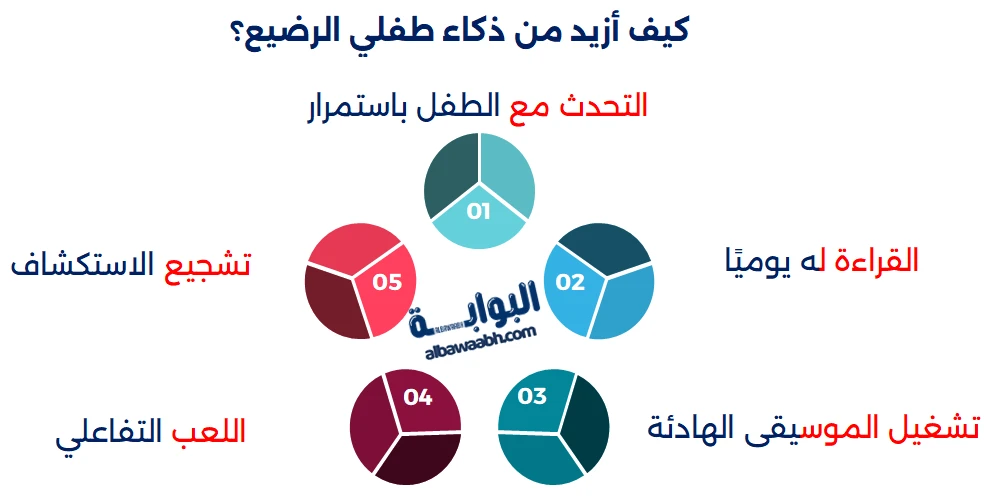 كيف أزيد من ذكاء طفلي الرضيع؟

التحدث مع الطفل باستمرار

01

القراءة له يوميًا

02

تشغيل الموسيقى الهادئة

03

اللعب التفاعلي

04

تشجيع الاستكشاف

05

البوابة
albawaabh.com